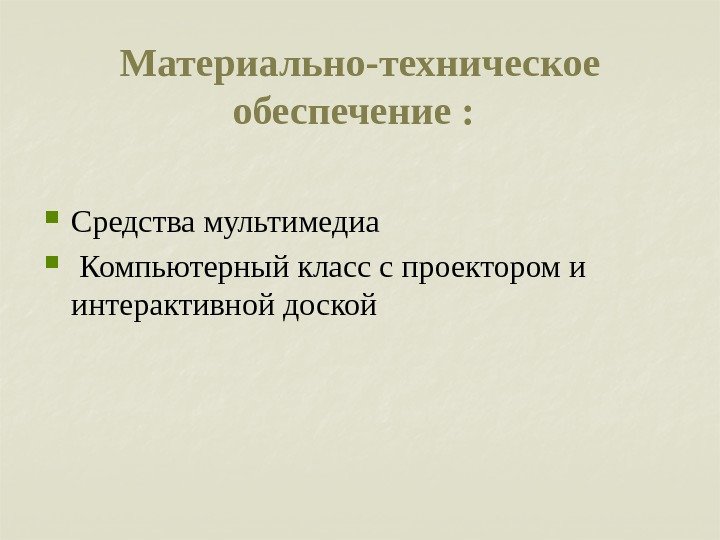 Материально-техническое обеспечение :

- Средства мультимедиа
- Компьютерный класс с проектором и интерактивной доской